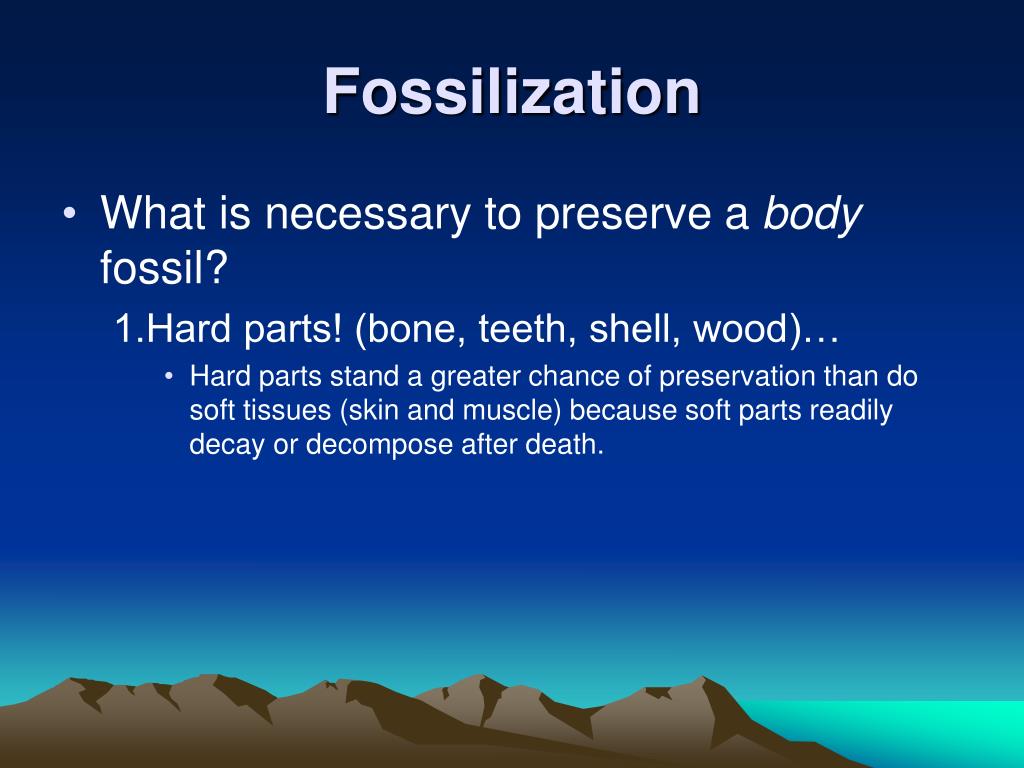 Fossilization

• What is necessary to preserve a body fossil?

1.Hard parts! (bone, teeth, shell, wood)…

• Hard parts stand a greater chance of preservation than do soft tissues (skin and muscle) because soft parts readily decay or decompose after death.